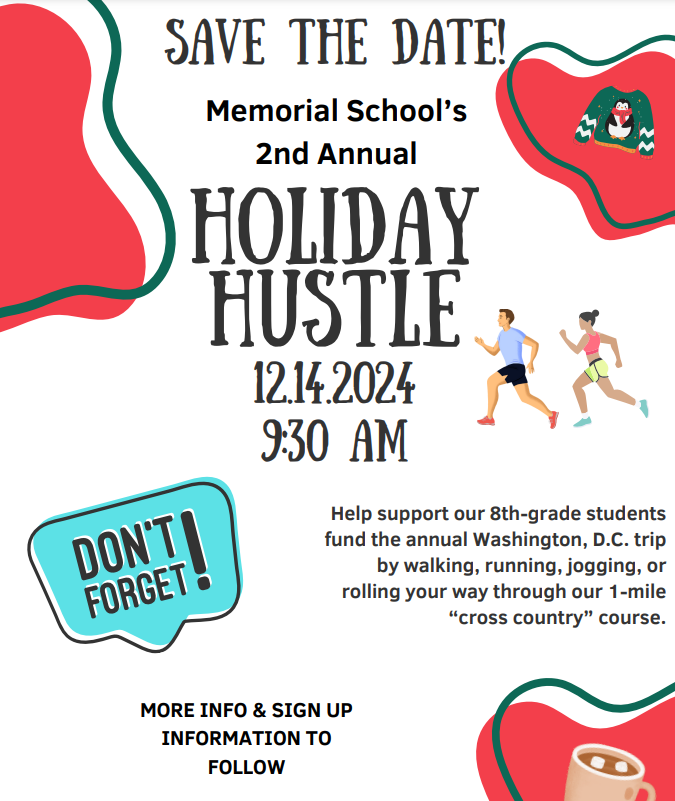 SAVE THE DATE!

Memorial School's
2nd Annual

HOLIDAY
HUSTLE

12.14.2024
9:30 AM

DON'T FORGET!

Help support our 8th-grade students fund the annual Washington, D.C. trip by walking, running, jogging, or rolling your way through our 1-mile "cross country" course.

MORE INFO & SIGN UP INFORMATION TO FOLLOW